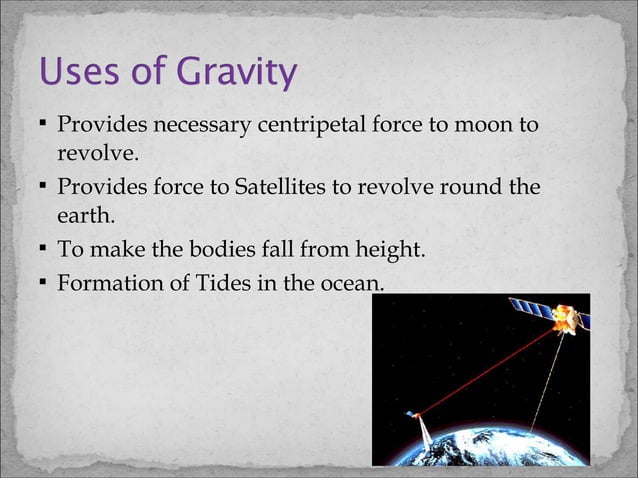 Uses of Gravity

▪ Provides necessary centripetal force to moon to revolve.
▪ Provides force to Satellites to revolve round the earth.
▪ To make the bodies fall from height.
▪ Formation of Tides in the ocean.